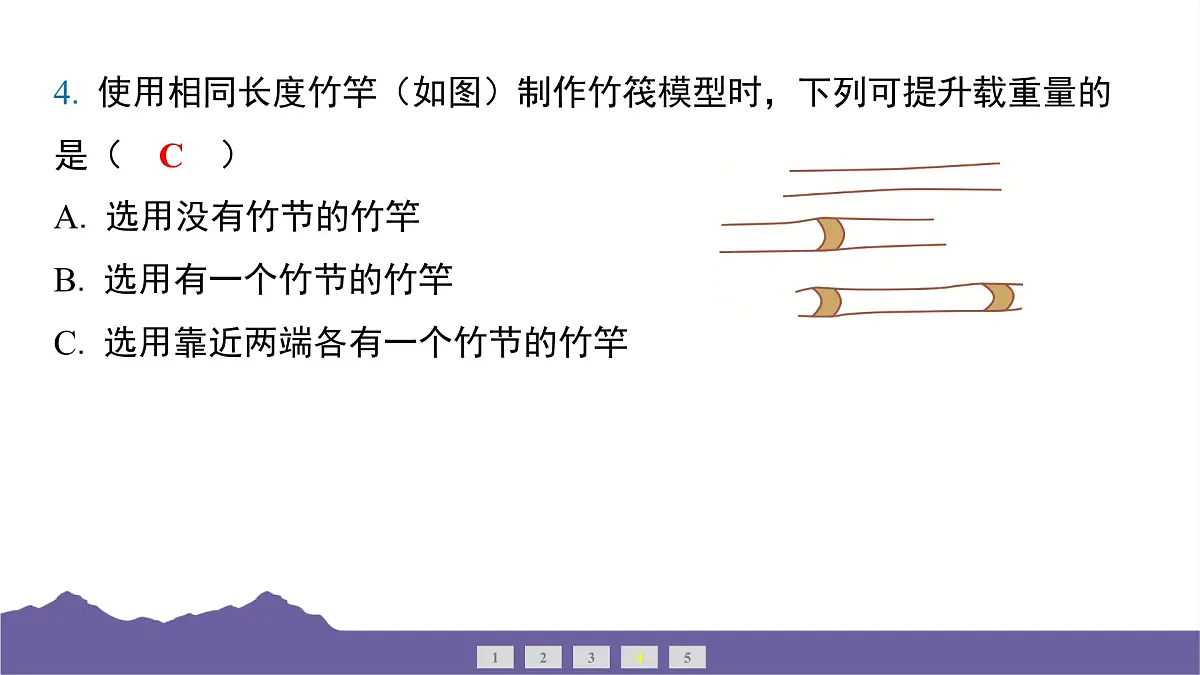 4. 使用相同长度竹竿（如图）制作竹筏模型时，下列可提升载重量的是（　C　）

A. 选用没有竹节的竹竿

B. 选用有一个竹节的竹竿

C. 选用靠近两端各有一个竹节的竹竿

1 2 3 4 5